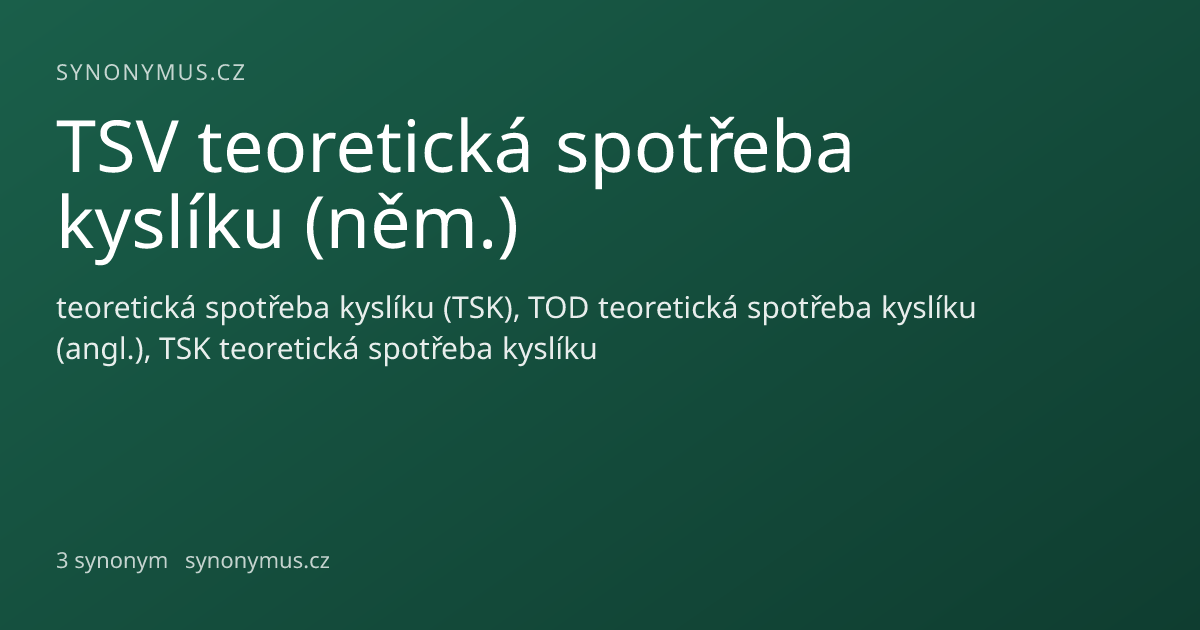 SYNONYMUS.CZ

TSV teoretická spotřeba kyslíku (něm.)

teoretická spotřeba kyslíku (TSK), TOD teoretická spotřeba kyslíku (angl.), TSK teoretická spotřeba kyslíku

3 synonym synonymus.cz